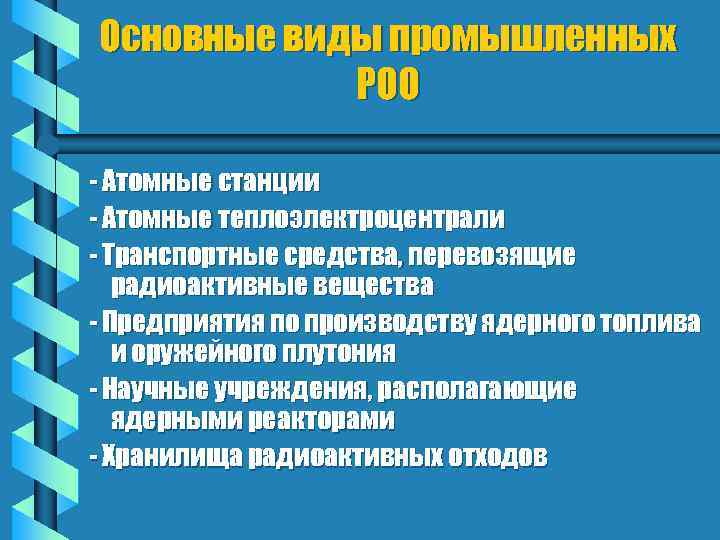 Основные виды промышленных РОО

- Атомные станции
- Атомные теплоэлектроцентрали
- Транспортные средства, перевозящие радиоактивные вещества
- Предприятия по производству ядерного топлива и оружейного плутония
- Научные учреждения, располагающие ядерными реакторами
- Хранилища радиоактивных отходов